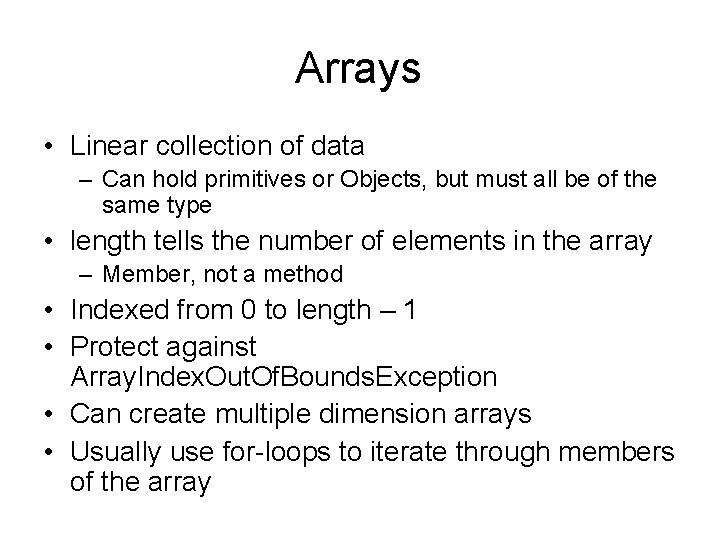 Arrays

• Linear collection of data
– Can hold primitives or Objects, but must all be of the same type
• length tells the number of elements in the array
– Member, not a method
• Indexed from 0 to length – 1
• Protect against ArrayIndexOutOfBoundsException
• Can create multiple dimension arrays
• Usually use for-loops to iterate through members of the array